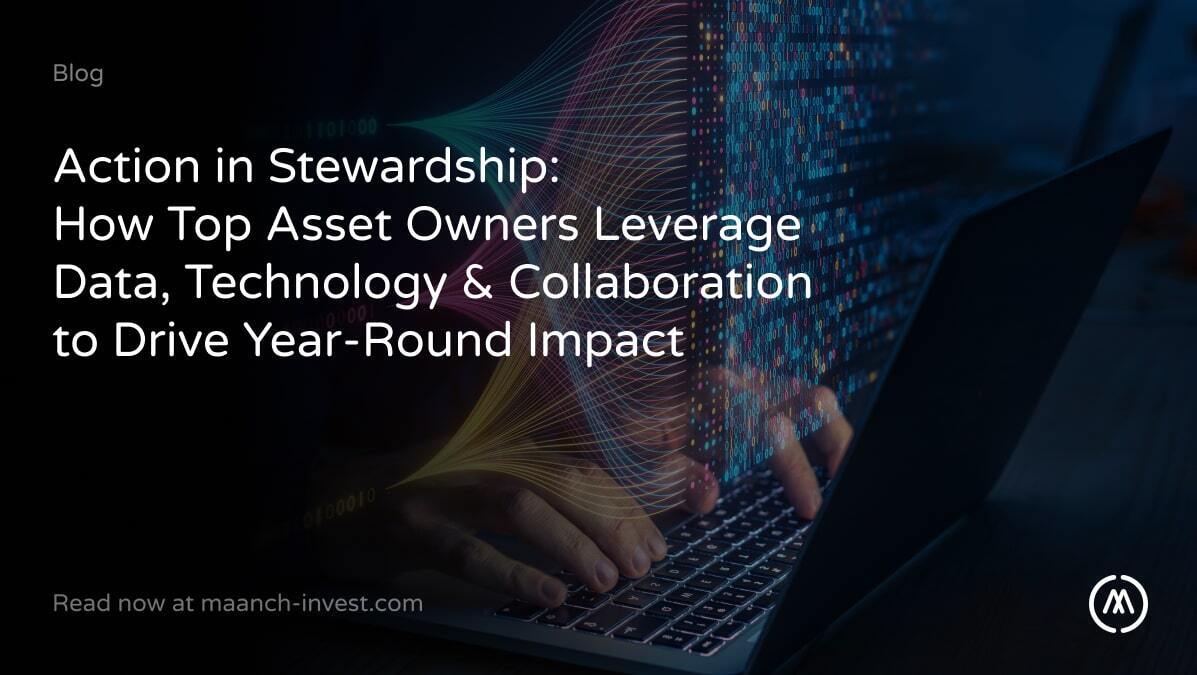 Blog

Action in Stewardship:
How Top Asset Owners Leverage Data, Technology & Collaboration to Drive Year-Round Impact

Read now at maanch-invest.com